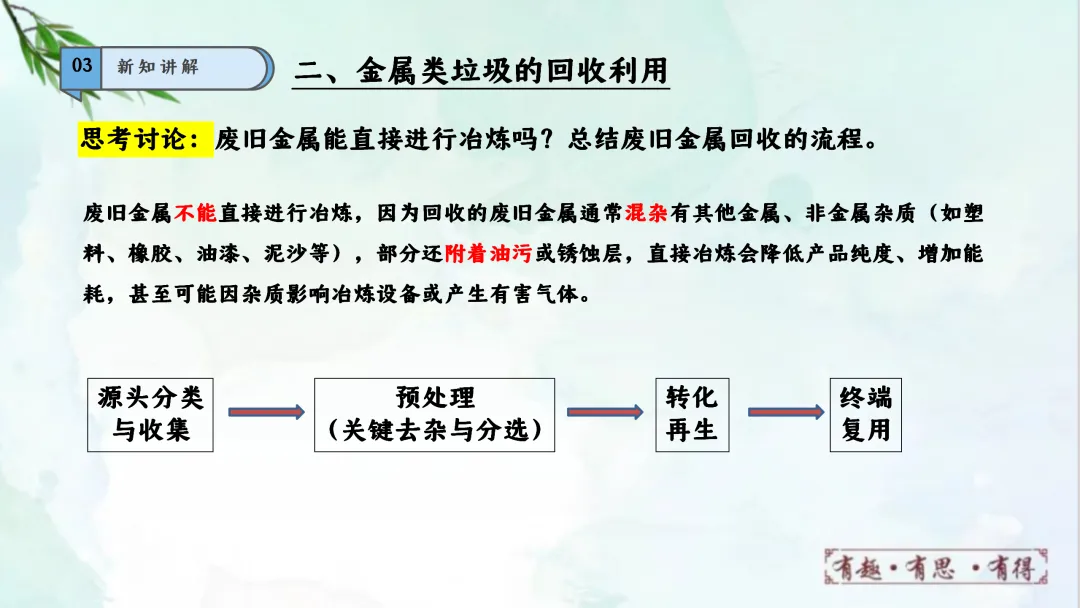 03 新知讲解

二、金属类垃圾的回收利用

思考讨论：废旧金属能直接进行冶炼吗？总结废旧金属回收的流程。

废旧金属不能直接进行冶炼，因为回收的废旧金属通常混杂有其他金属、非金属杂质（如塑料、橡胶、油漆、泥沙等），部分还附着油污或锈蚀层，直接冶炼会降低产品纯度、增加能耗，甚至可能因杂质影响冶炼设备或产生有害气体。

源头分类与收集

预处理（关键去杂与分选）

转化再生

终端复用

有趣·有思·有得